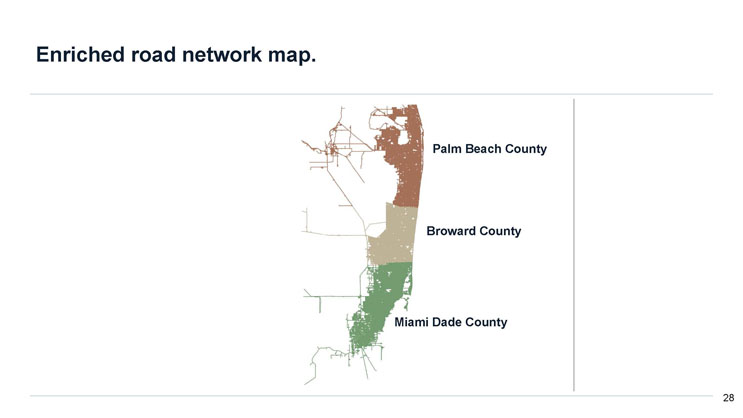 Enriched road network map.

Palm Beach County

Broward County

Miami Dade County

28